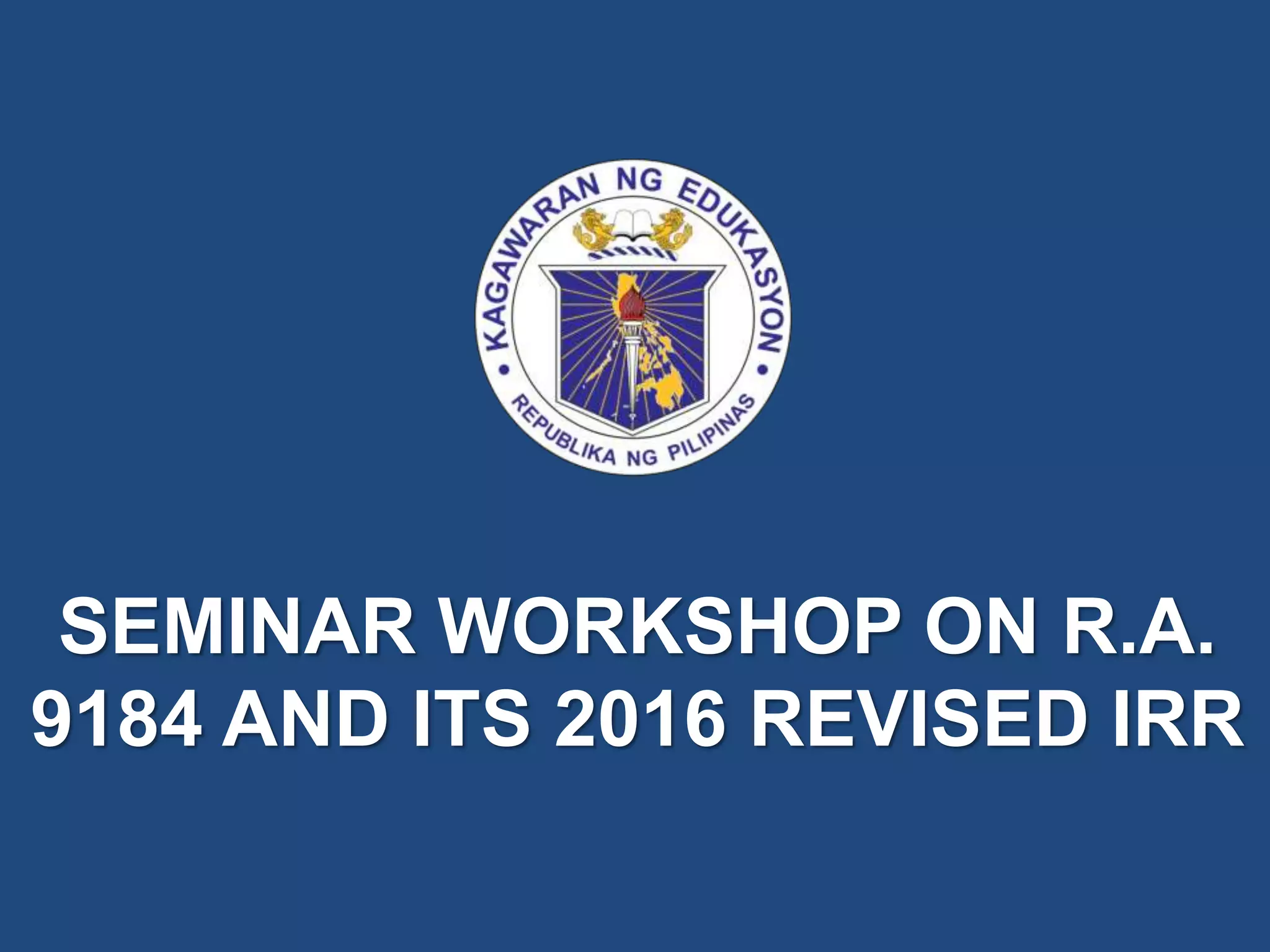 KAGAWARAN NG EDUKASYON
REPUBLIKA NG PILIPINAS

SEMINAR WORKSHOP ON R.A. 9184 AND ITS 2016 REVISED IRR